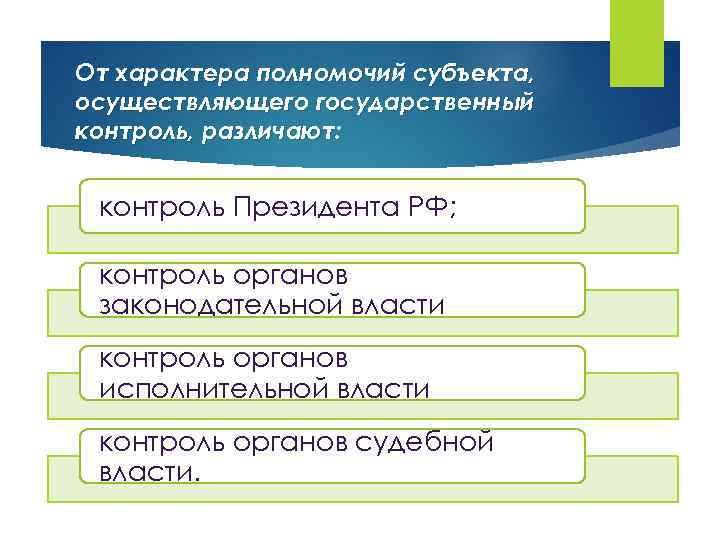 От характера полномочий субъекта, осуществляющего государственный контроль, различают:

контроль Президента РФ;

контроль органов законодательной власти

контроль органов исполнительной власти

контроль органов судебной власти.